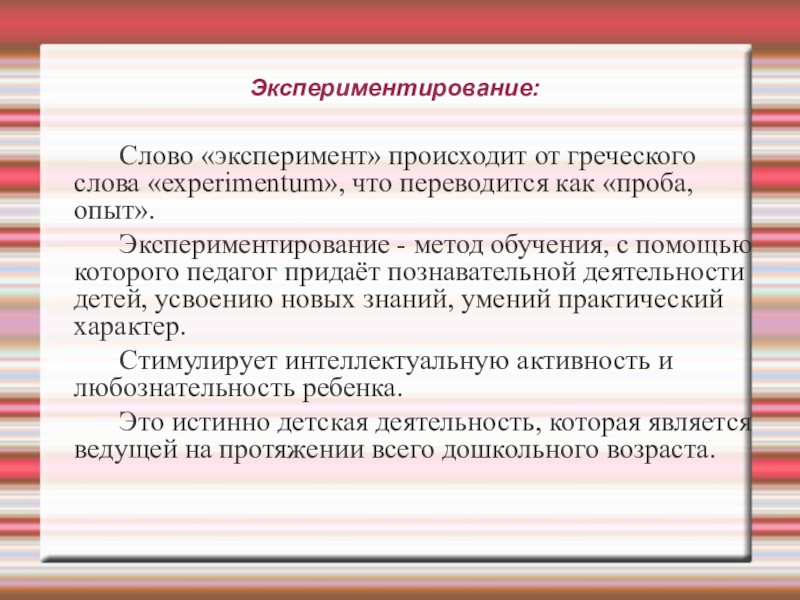 Экспериментирование:

Слово «эксперимент» происходит от греческого слова «experimentum», что переводится как «проба, опыт».

Экспериментирование - метод обучения, с помощью которого педагог придаёт познавательной деятельности детей, усвоению новых знаний, умений практический характер.

Стимулирует интеллектуальную активность и любознательность ребенка.

Это истинно детская деятельность, которая является ведущей на протяжении всего дошкольного возраста.